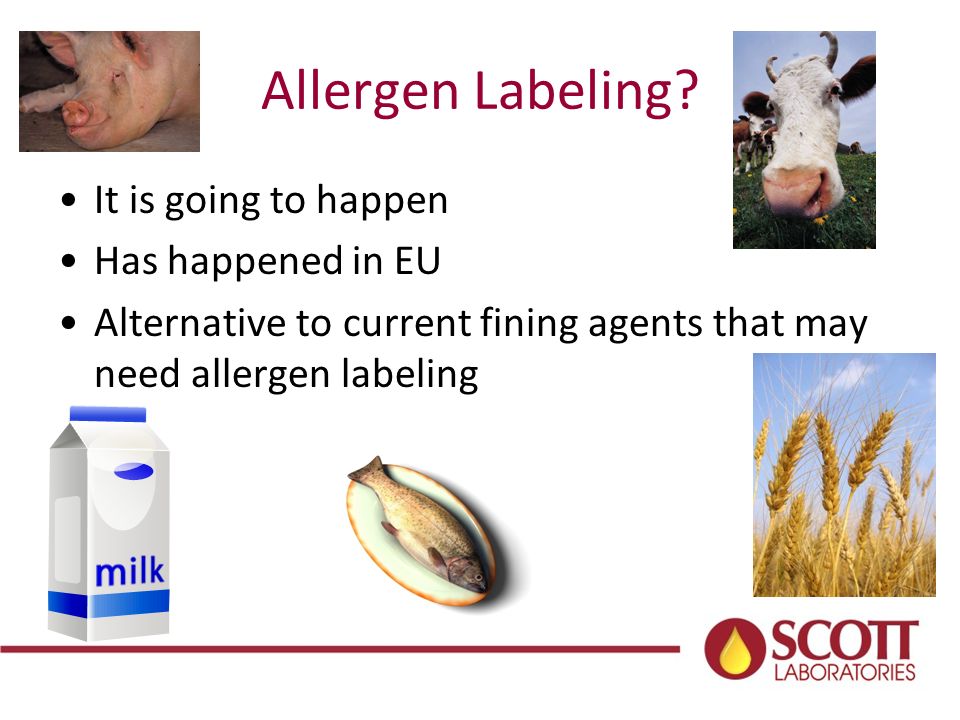 Allergen Labeling?

• It is going to happen
• Has happened in EU
• Alternative to current fining agents that may need allergen labeling

milk

SCOTT
LABORATORIES